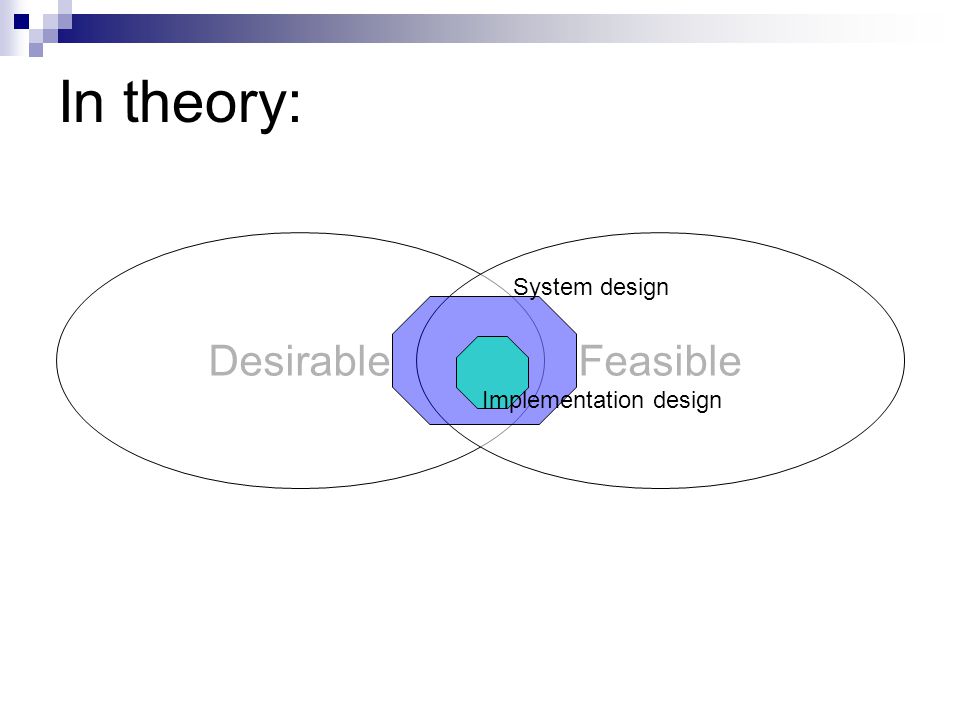 In theory:

System design

Desirable

Feasible

Implementation design